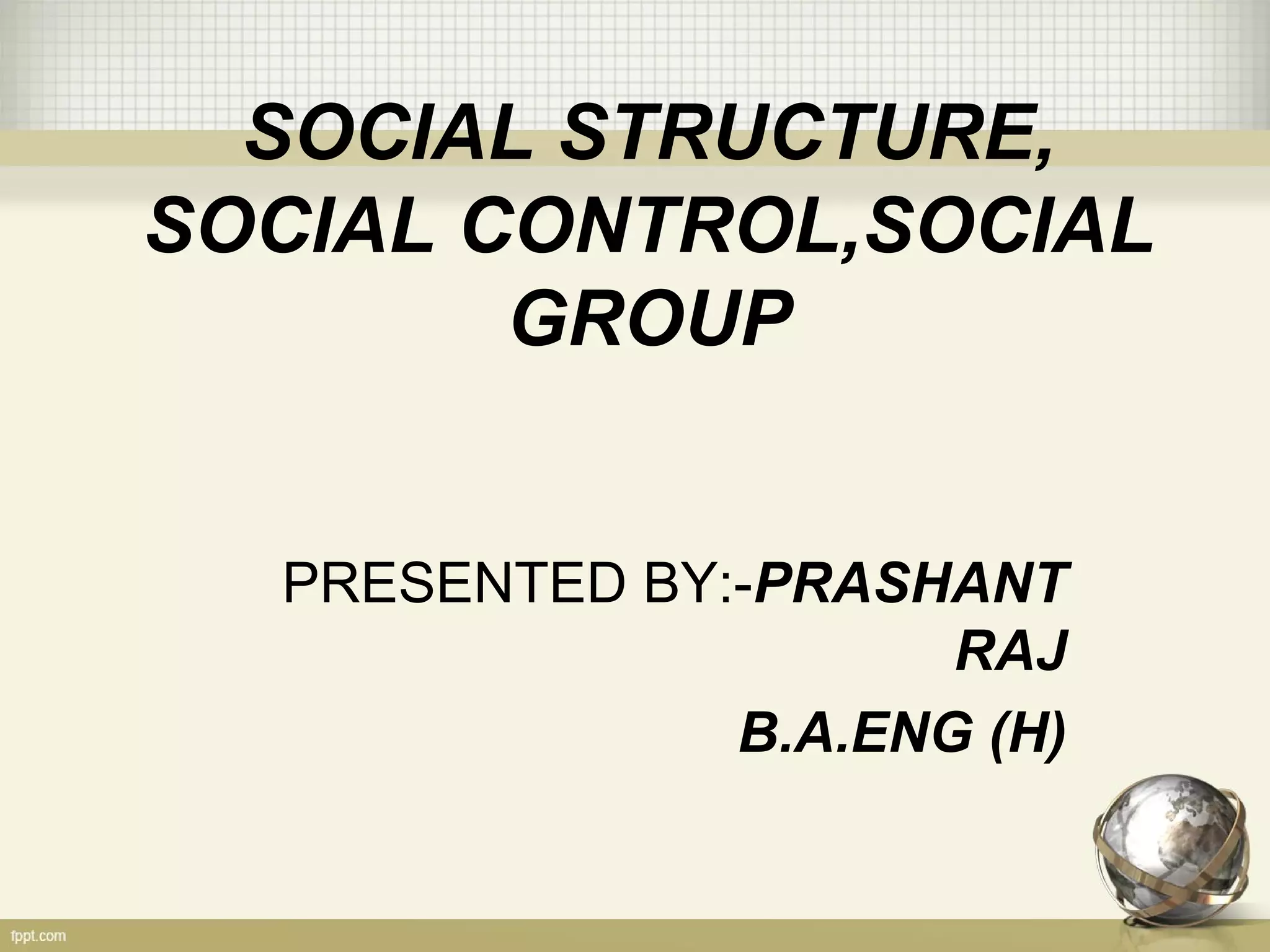 SOCIAL STRUCTURE, SOCIAL CONTROL,SOCIAL GROUP

PRESENTED BY:-PRASHANT RAJ

B.A.ENG (H)

fppt.com